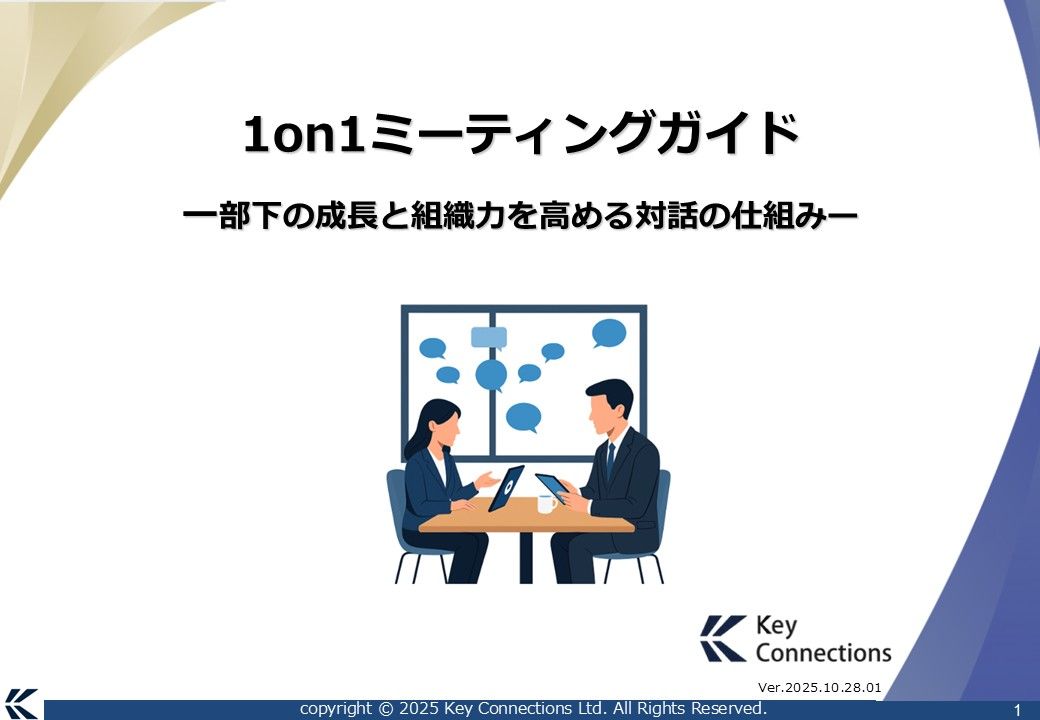 1on1ミーティングガイド

ー部下の成長と組織力を高める対話の仕組みー

Key Connections

Ver.2025.10.28.01

copyright © 2025 Key Connections Ltd. All Rights Reserved.

1